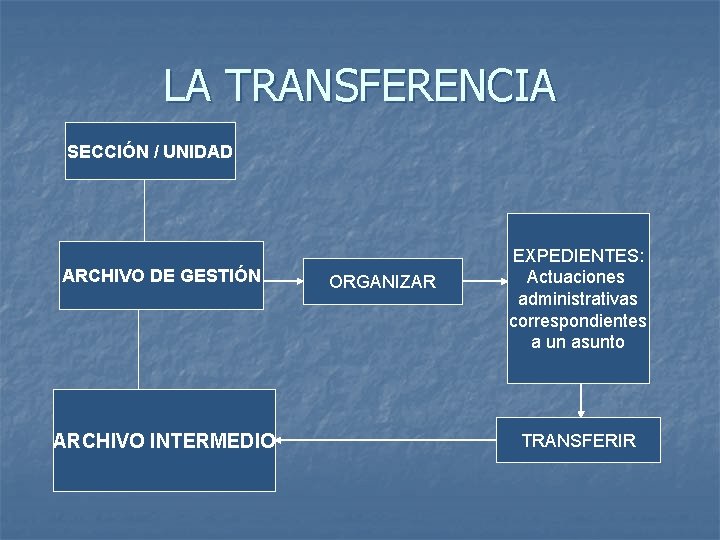 LA TRANSFERENCIA

SECCIÓN / UNIDAD

ARCHIVO DE GESTIÓN

ORGANIZAR

EXPEDIENTES: Actuaciones administrativas correspondientes a un asunto

TRANSFERIR

ARCHIVO INTERMEDIO